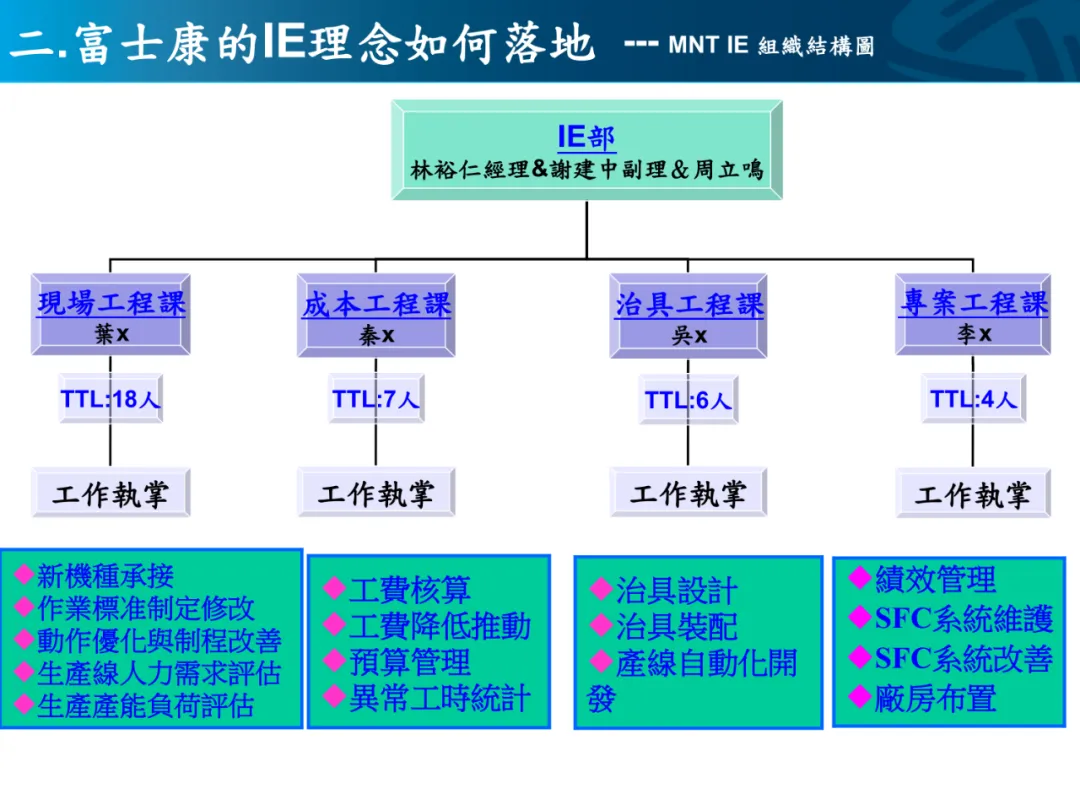 二.富士康的IE理念如何落地 --- MNT IE 組織結構圖

IE部
林裕仁經理&謝建中副理&周立鳴

現場工程課
葉x

TTL:18人

工作執掌

◆新機種承接
◆作業標准制定修改
◆動作優化與制程改善
◆生產線人力需求評估
◆生產產能負荷評估

成本工程課
秦x

TTL:7人

工作執掌

◆工費核算
◆工費降低推動
◆預算管理
◆異常工時統計

治具工程課
吳x

TTL:6人

工作執掌

◆治具設計
◆治具裝配
◆產線自動化開發

專案工程課
李x

TTL:4人

工作執掌

◆績效管理
◆SFC系統維護
◆SFC系統改善
◆廠房布置